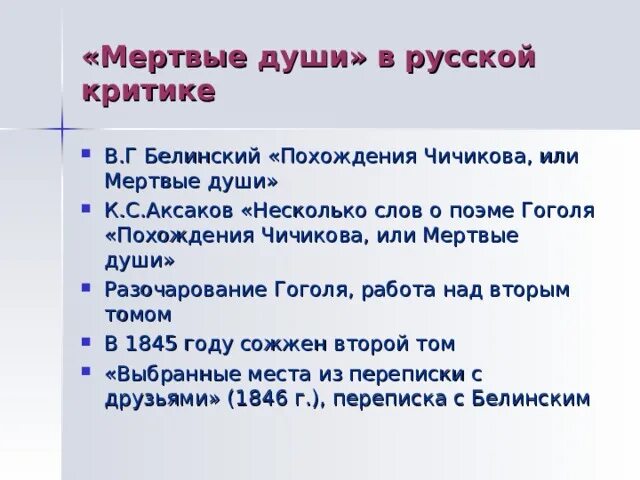 «Мертвые души» в русской критике

- В.Г Белинский «Похождения Чичикова, или Мертвые души»
- К.С.Аксаков «Несколько слов о поэме Гоголя «Похождения Чичикова, или Мертвые души»
- Разочарование Гоголя, работа над вторым томом
- В 1845 году сожжен второй том
- «Выбранные места из переписки с друзьями» (1846 г.), переписка с Белинским